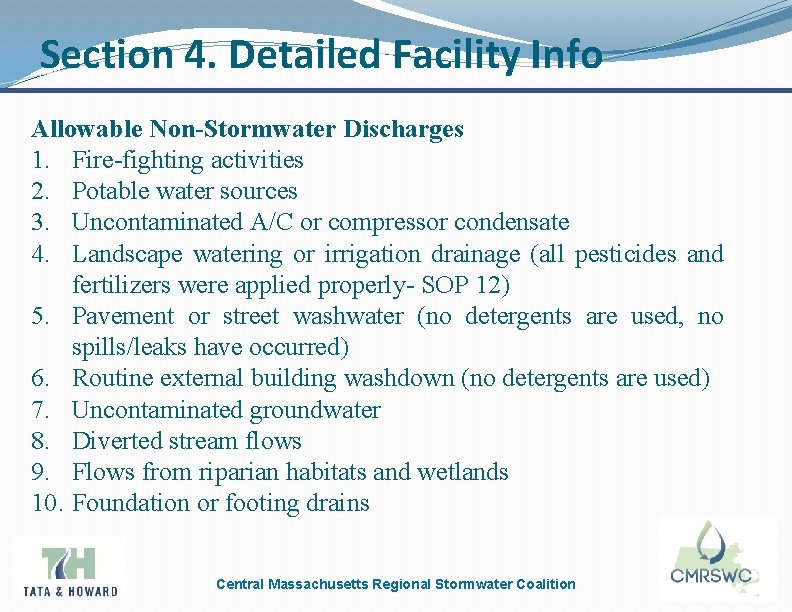 Section 4. Detailed Facility Info

Allowable Non-Stormwater Discharges
1. Fire-fighting activities
2. Potable water sources
3. Uncontaminated A/C or compressor condensate
4. Landscape watering or irrigation drainage (all pesticides and fertilizers were applied properly- SOP 12)
5. Pavement or street washwater (no detergents are used, no spills/leaks have occurred)
6. Routine external building washdown (no detergents are used)
7. Uncontaminated groundwater
8. Diverted stream flows
9. Flows from riparian habitats and wetlands
10. Foundation or footing drains

TH
TATA & HOWARD

Central Massachusetts Regional Stormwater Coalition

CMRSWC